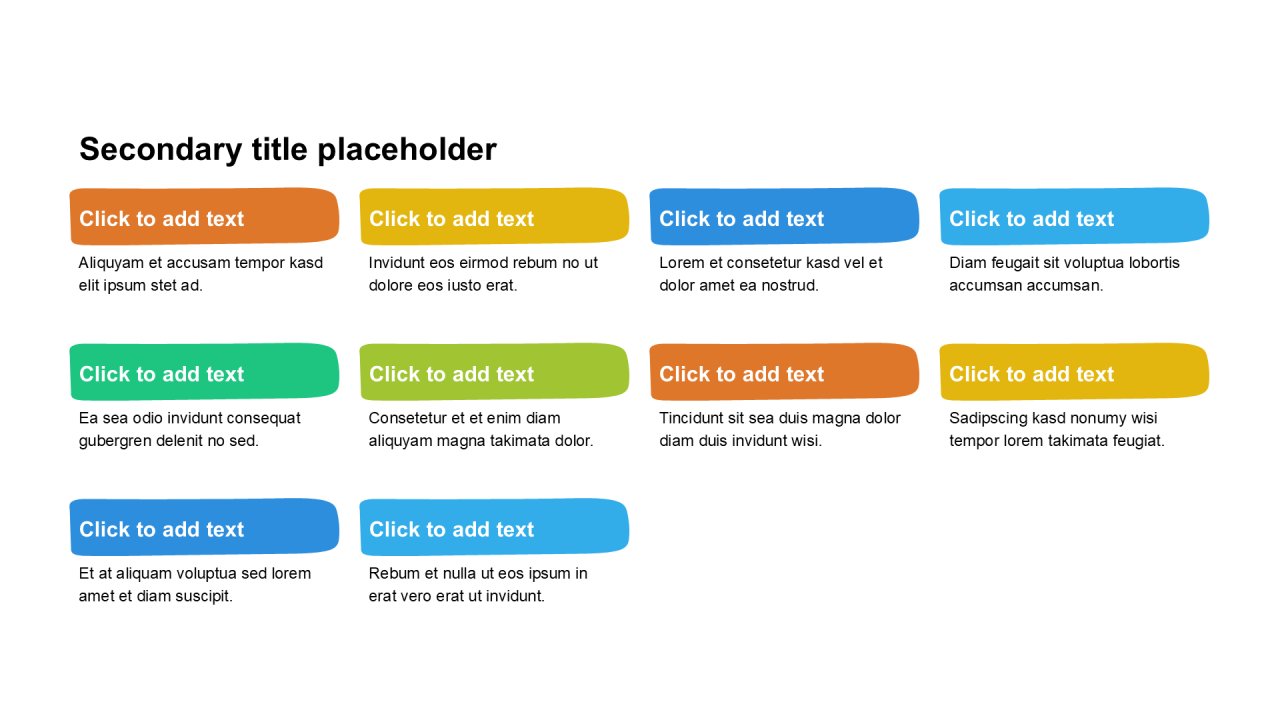 Secondary title placeholder

Click to add text

Aliquyam et accusam tempor kasd elit ipsum stet ad.

Click to add text

Invidunt eos eirmod rebum no ut dolore eos iusto erat.

Click to add text

Lorem et consetetur kasd vel et dolor amet ea nostrud.

Click to add text

Diam feugait sit voluptua lobortis accumsan accumsan.

Click to add text

Ea sea odio invidunt consequat gubergren delenit no sed.

Click to add text

Consetetur et et enim diam aliquyam magna takimata dolor.

Click to add text

Tincidunt sit sea duis magna dolor diam duis invidunt wisi.

Click to add text

Sadipscing kasd nonumy wisi tempor lorem takimata feugiat.

Click to add text

Et at aliquam voluptua sed lorem amet et diam suscipit.

Click to add text

Rebum et nulla ut eos ipsum in erat vero erat ut invidunt.